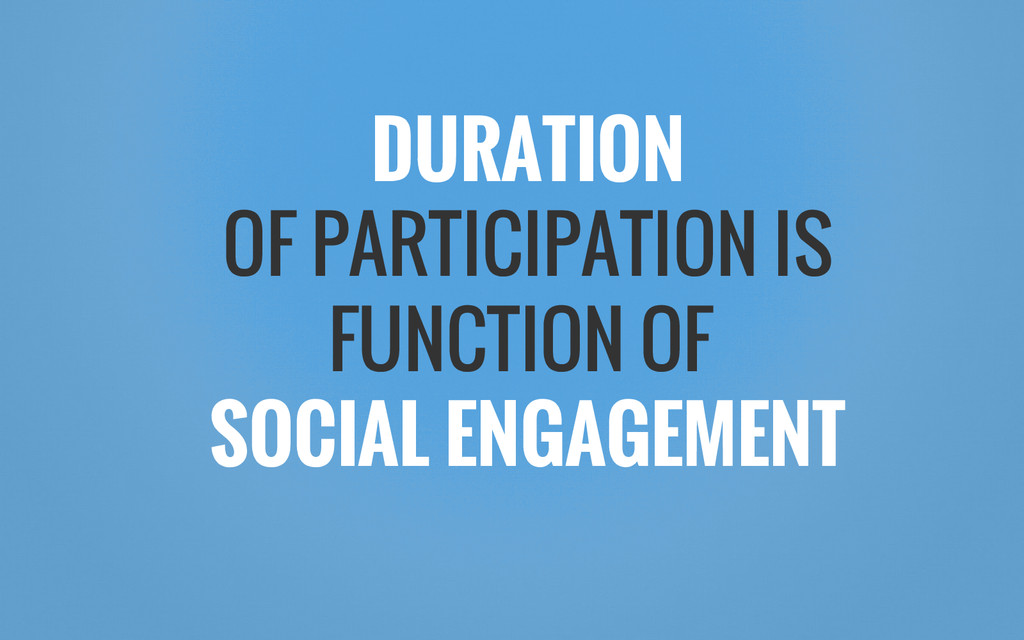 DURATION
OF PARTICIPATION IS
FUNCTION OF
SOCIAL ENGAGEMENT